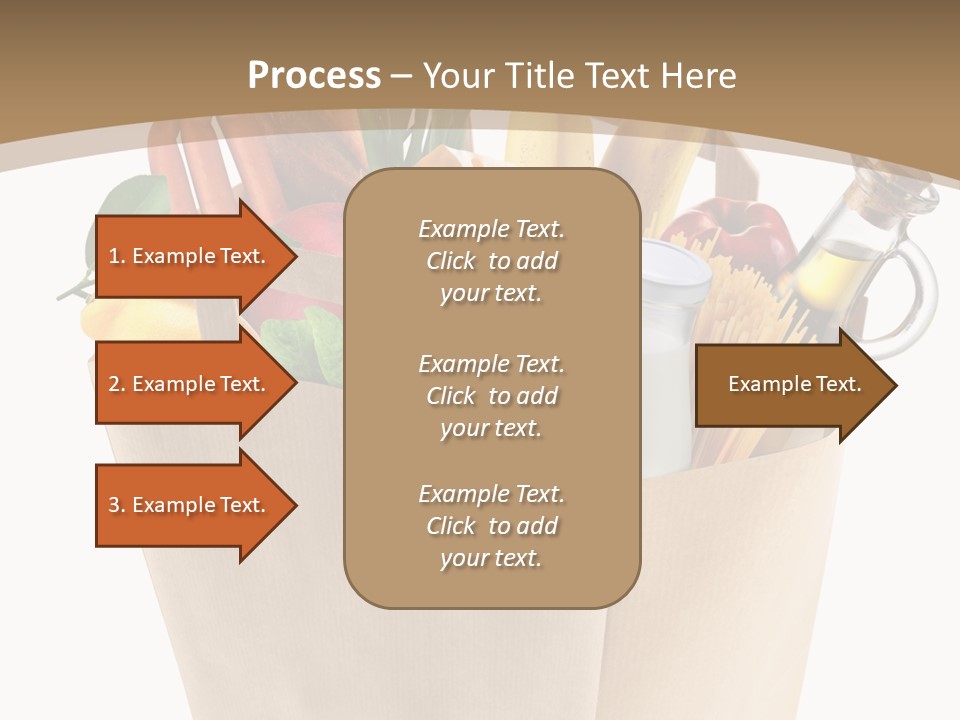 Process – Your Title Text Here

1. Example Text.

2. Example Text.

3. Example Text.

Example Text. Click to add your text.

Example Text. Click to add your text.

Example Text. Click to add your text.

Example Text.